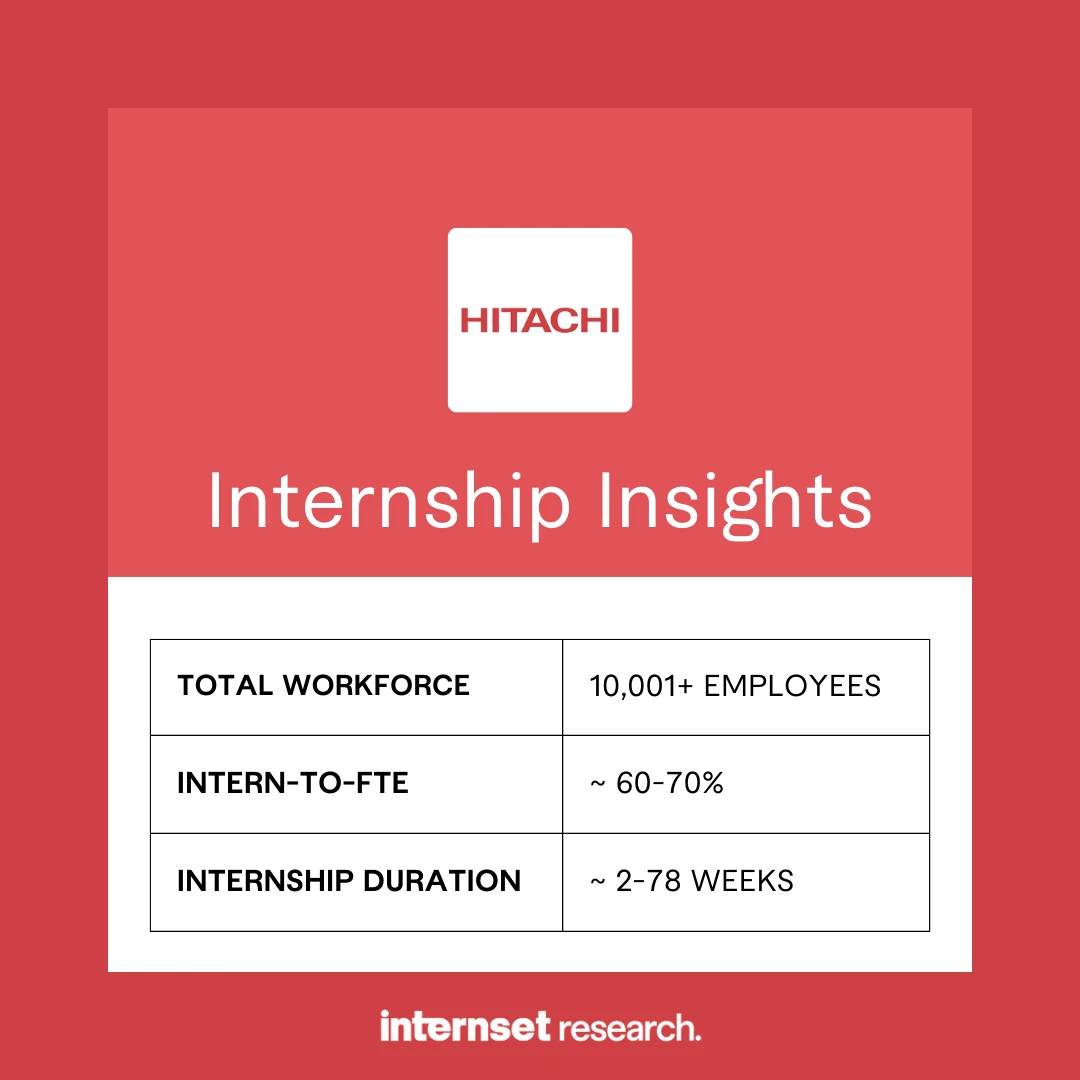 HITACHI

Internship Insights

| TOTAL WORKFORCE | 10,001+ EMPLOYEES |
|---|---|
| INTERN-TO-FTE | ~ 60-70% |
| INTERNSHIP DURATION | ~ 2-78 WEEKS |

internset research.